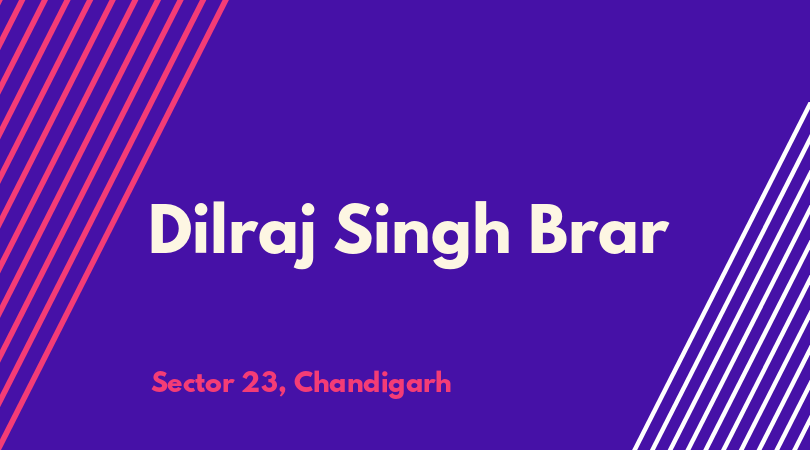 Dilraj Singh Brar

Sector 23, Chandigarh